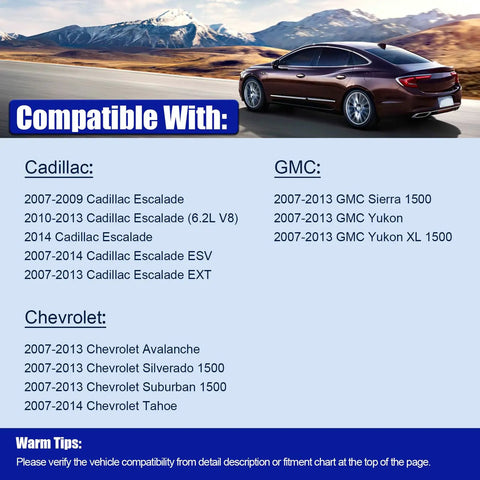 Compatible With:

Cadillac:

2007-2009 Cadillac Escalade
2010-2013 Cadillac Escalade (6.2L V8)
2014 Cadillac Escalade
2007-2014 Cadillac Escalade ESV
2007-2013 Cadillac Escalade EXT

Chevrolet:

2007-2013 Chevrolet Avalanche
2007-2013 Chevrolet Silverado 1500
2007-2013 Chevrolet Suburban 1500
2007-2014 Chevrolet Tahoe

GMC:

2007-2013 GMC Sierra 1500
2007-2013 GMC Yukon
2007-2013 GMC Yukon XL 1500

Warm Tips:
Please verify the vehicle compatibility from detail description or fitment chart at the top of the page.